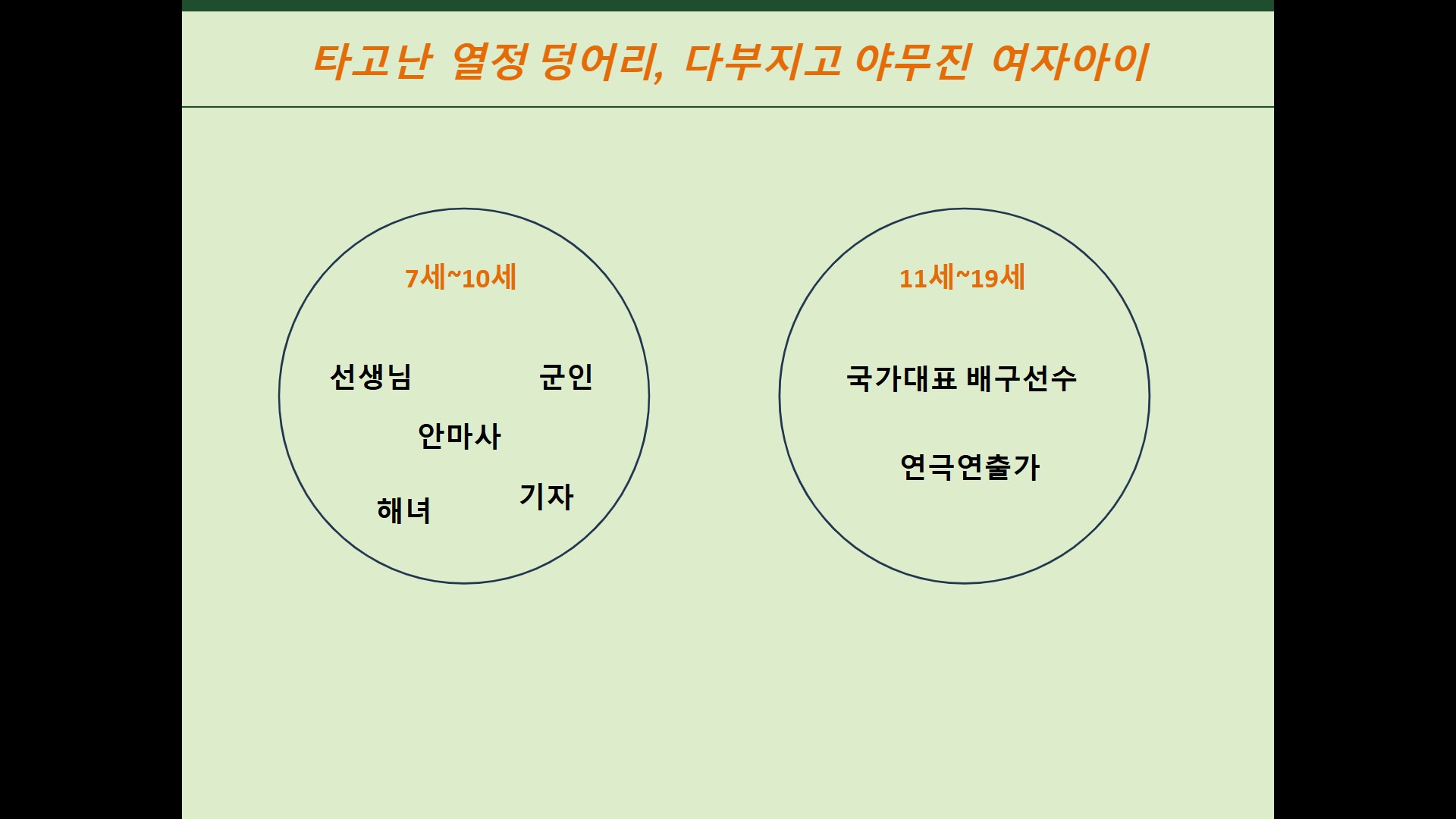 타고난 열정 덩어리, 다부지고 야무진 여자아이

7세~10세

선생님

군인

안마사

해녀

기자

11세~19세

국가대표 배구선수

연극연출가